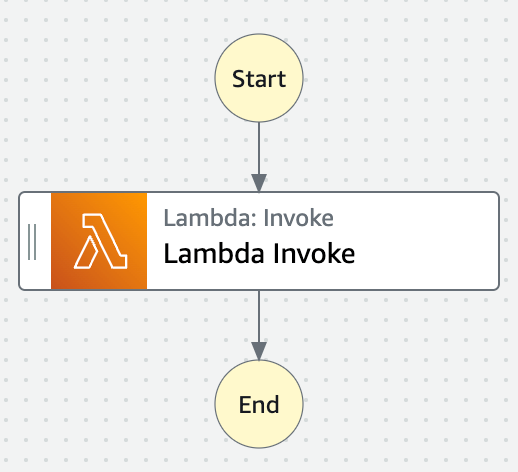 Start

Lambda: Invoke
Lambda Invoke

End